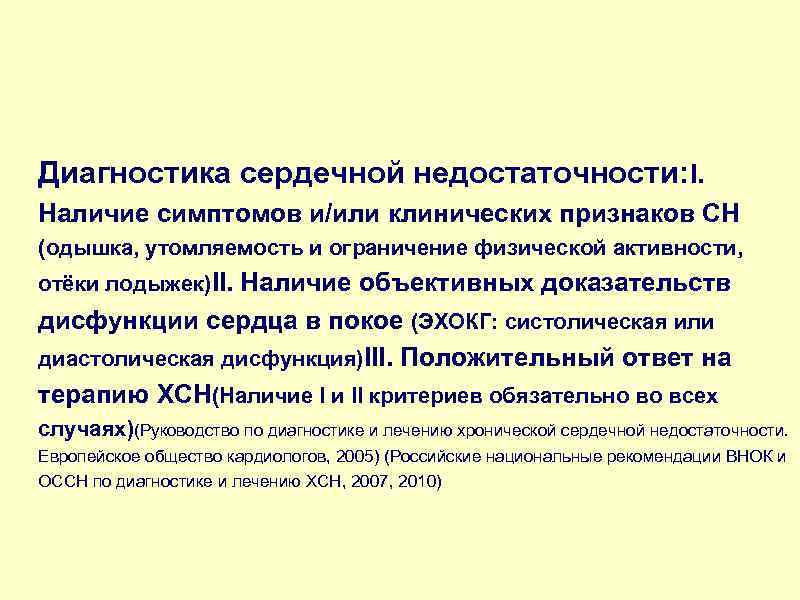 Диагностика сердечной недостаточности:I. Наличие симптомов и/или клинических признаков СН (одышка, утомляемость и ограничение физической активности, отёки лодыжек)II. Наличие объективных доказательств дисфункции сердца в покое (ЭХОКГ: систолическая или диастолическая дисфункция)III. Положительный ответ на терапию ХСН(Наличие I и II критериев обязательно во всех случаях)(Руководство по диагностике и лечению хронической сердечной недостаточности. Европейское общество кардиологов, 2005) (Российские национальные рекомендации ВНОК и ОССН по диагностике и лечению ХСН, 2007, 2010)